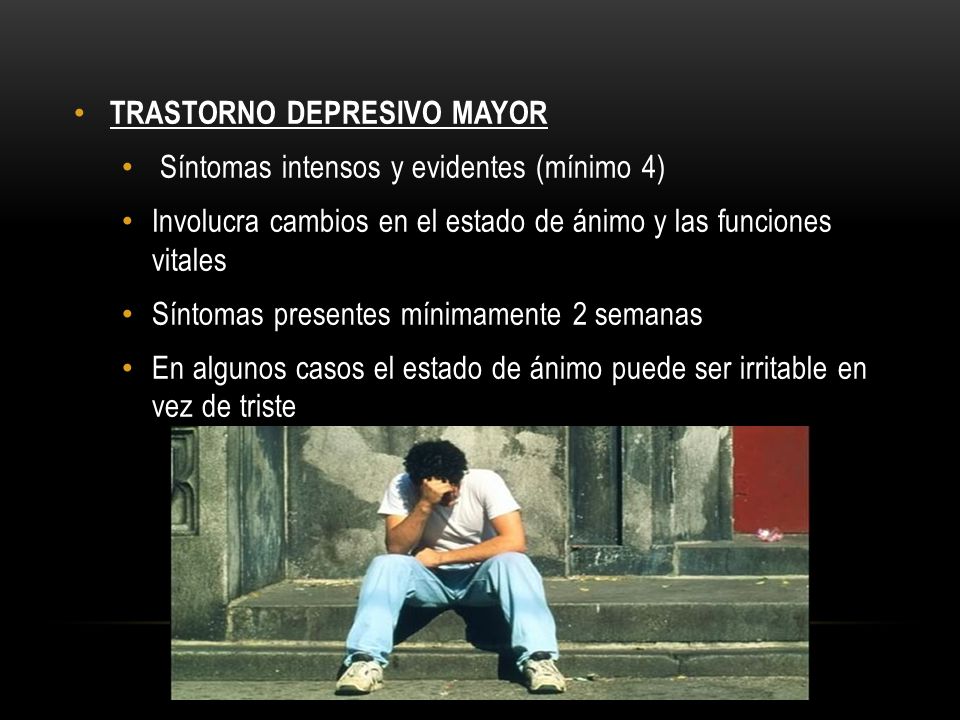 • TRASTORNO DEPRESIVO MAYOR
• Síntomas intensos y evidentes (mínimo 4)
• Involucra cambios en el estado de ánimo y las funciones vitales
• Síntomas presentes mínimamente 2 semanas
• En algunos casos el estado de ánimo puede ser irritable en vez de triste